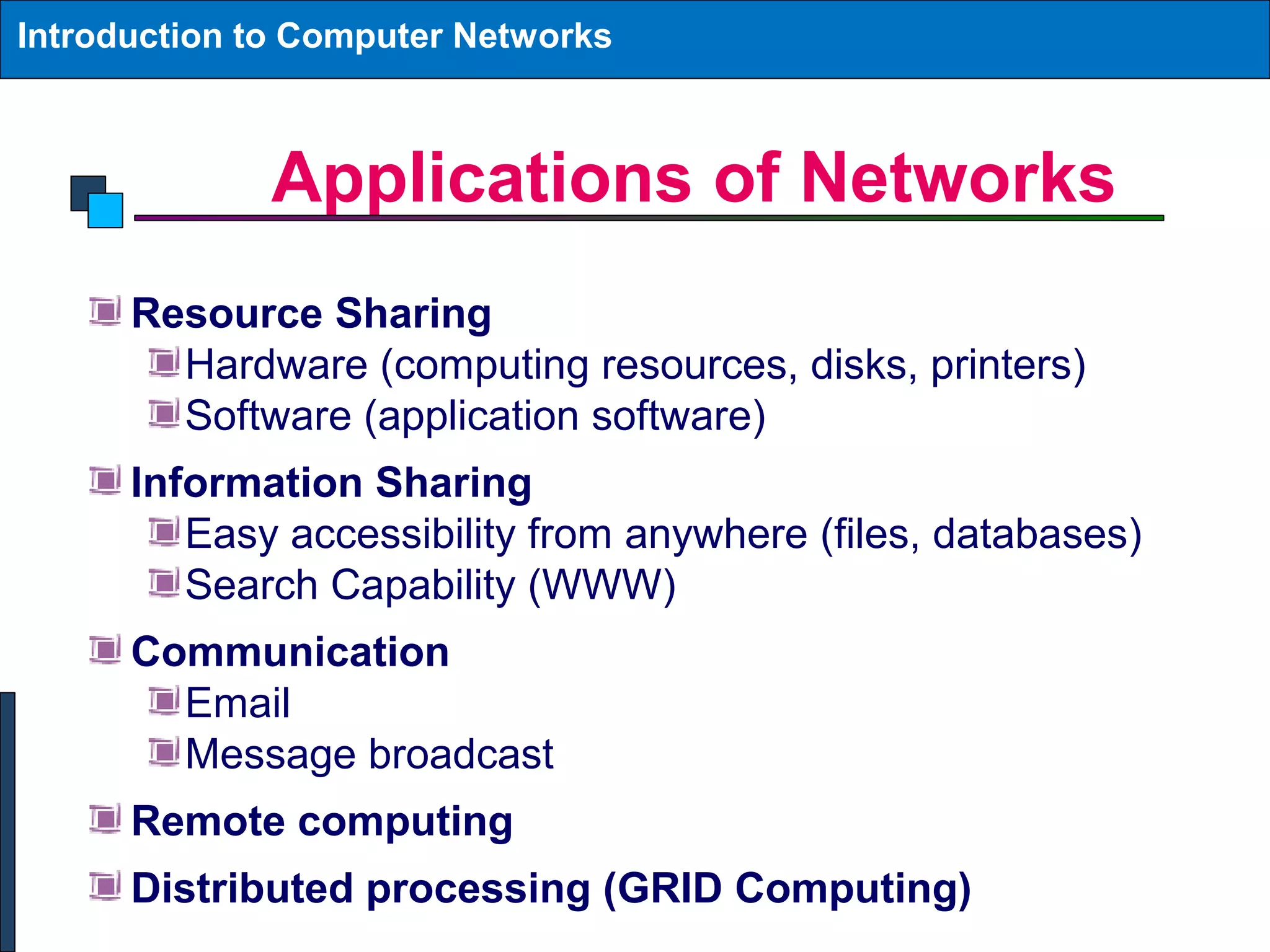 Introduction to Computer Networks

Applications of Networks

Resource Sharing
Hardware (computing resources, disks, printers)
Software (application software)

Information Sharing
Easy accessibility from anywhere (files, databases)
Search Capability (WWW)

Communication
Email
Message broadcast

Remote computing

Distributed processing (GRID Computing)